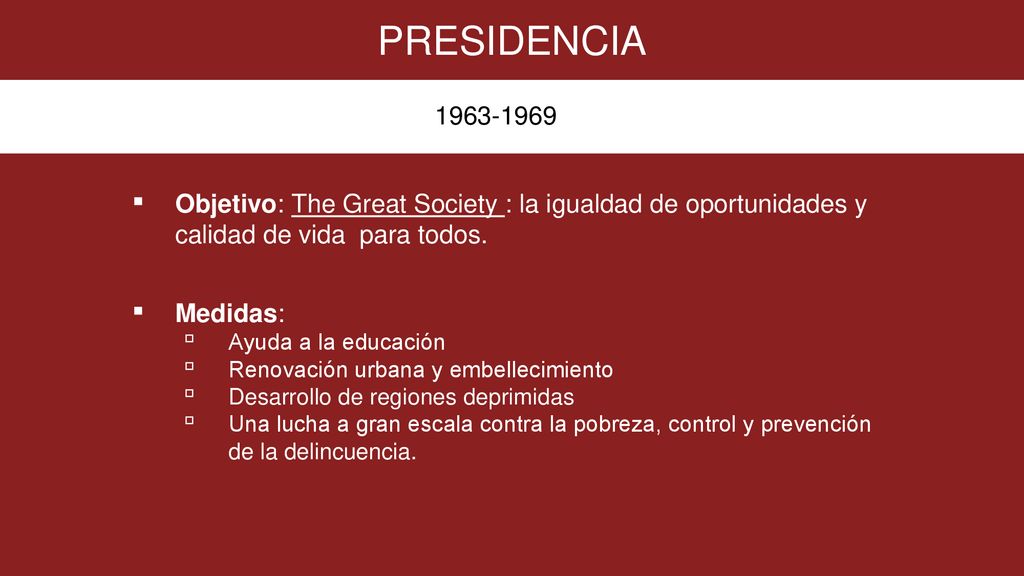 PRESIDENCIA

1963-1969

▪ Objetivo: The Great Society : la igualdad de oportunidades y calidad de vida para todos.

▪ Medidas:
▫ Ayuda a la educación
▫ Renovación urbana y embellecimiento
▫ Desarrollo de regiones deprimidas
▫ Una lucha a gran escala contra la pobreza, control y prevención de la delincuencia.